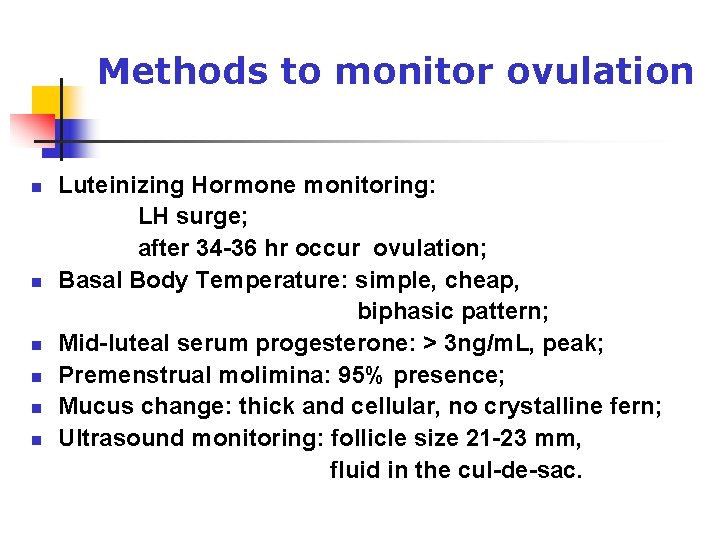 Methods to monitor ovulation

- Luteinizing Hormone monitoring:
  LH surge;
  after 34-36 hr occur ovulation;
- Basal Body Temperature: simple, cheap,
  biphasic pattern;
- Mid-luteal serum progesterone: > 3ng/mL, peak;
- Premenstrual molimina: 95% presence;
- Mucus change: thick and cellular, no crystalline fern;
- Ultrasound monitoring: follicle size 21-23 mm,
  fluid in the cul-de-sac.